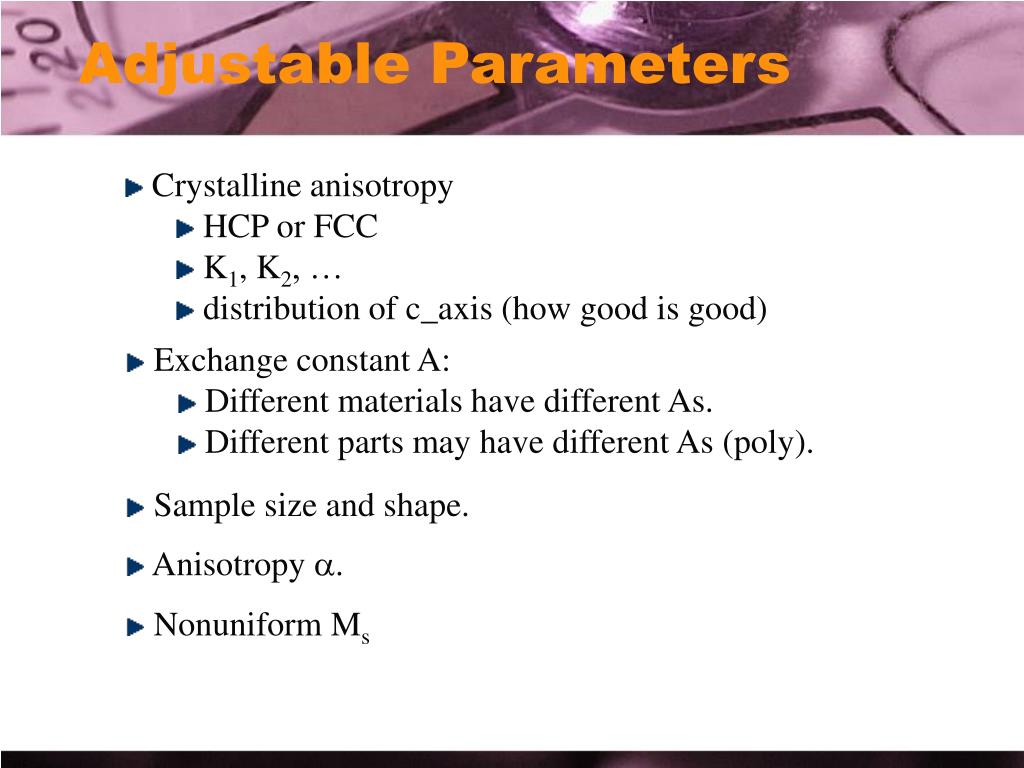 Adjustable Parameters

Crystalline anisotropy
HCP or FCC
$K_1$, $K_2$, …
distribution of c_axis (how good is good)

Exchange constant A:
Different materials have different As.
Different parts may have different As (poly).

Sample size and shape.

Anisotropy $\alpha$.

Nonuniform $M_s$